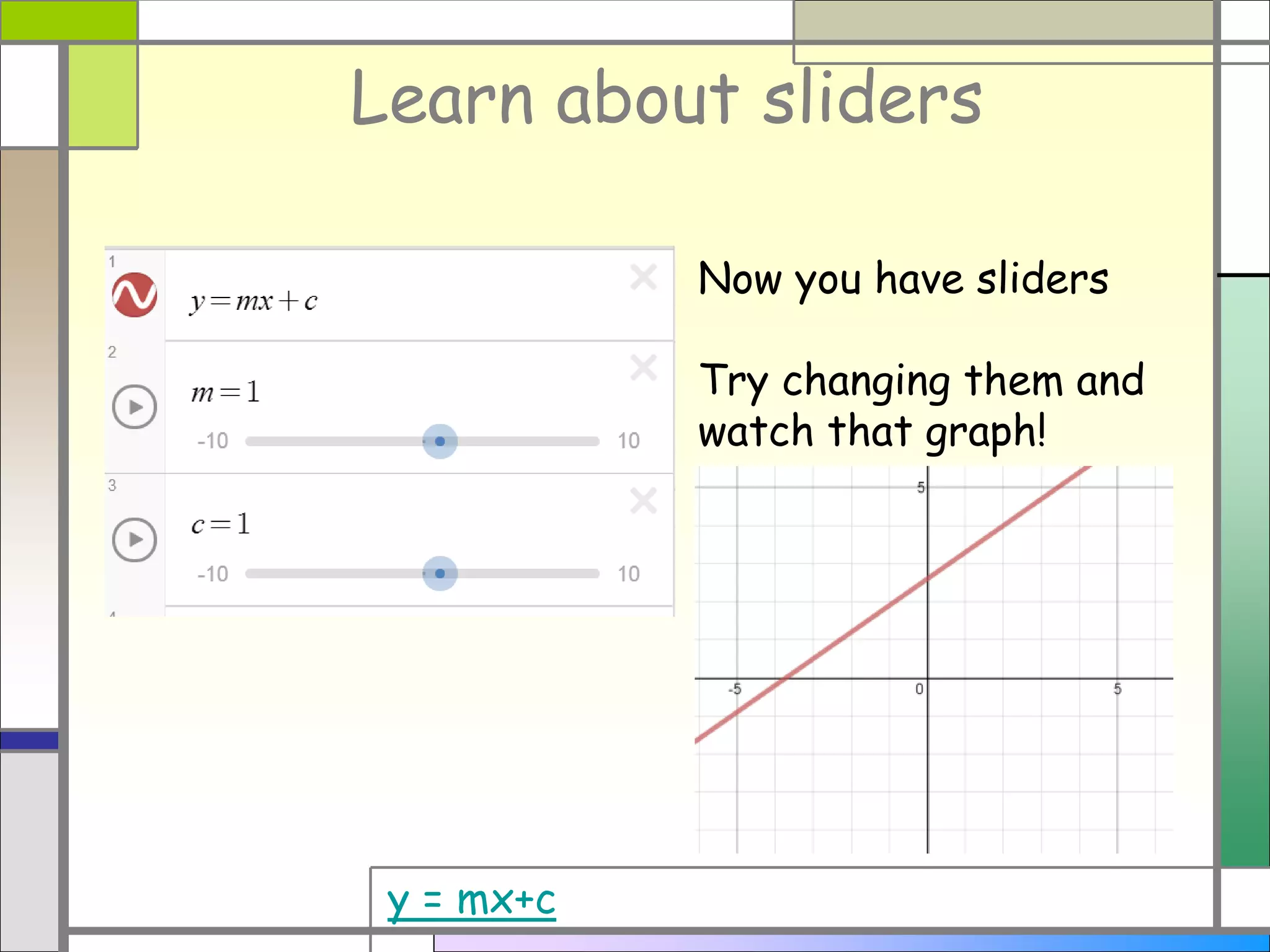 Learn about sliders

1
$y=mx+c$
2
$m=1$
-10 10
3
$c=1$
-10 10

Now you have sliders

Try changing them and watch that graph!

5
-5
0
5

y = mx+c